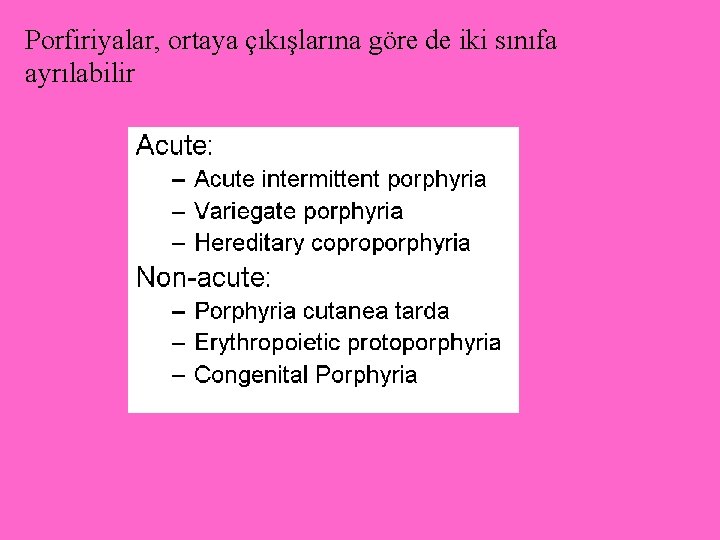 Porfiriyalar, ortaya çıkışlarına göre de iki sınıfa ayrılabilir

Acute:
– Acute intermittent porphyria
– Variegate porphyria
– Hereditary coproporphyria
Non-acute:
– Porphyria cutanea tarda
– Erythropoietic protoporphyria
– Congenital Porphyria